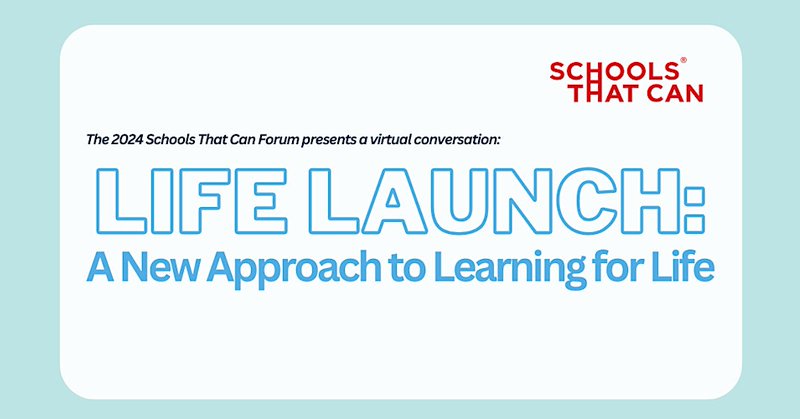 SCHOOLS® THAT CAN

The 2024 Schools That Can Forum presents a virtual conversation:

LIFE LAUNCH:
A New Approach to Learning for Life